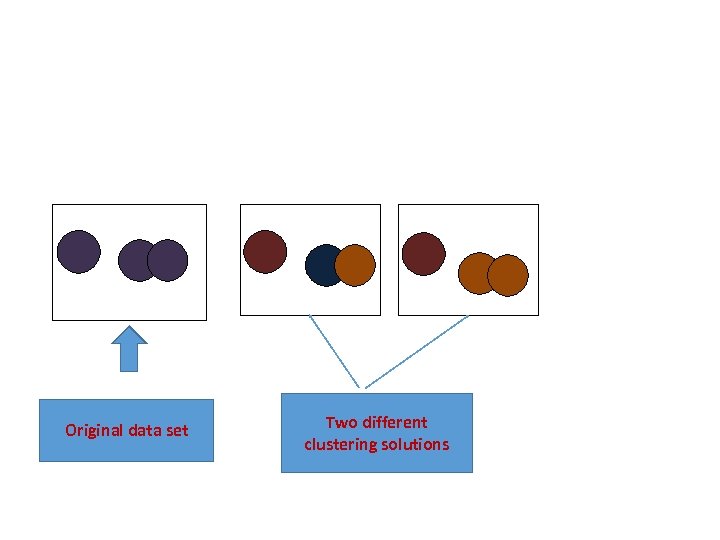 Original data set

Two different clustering solutions